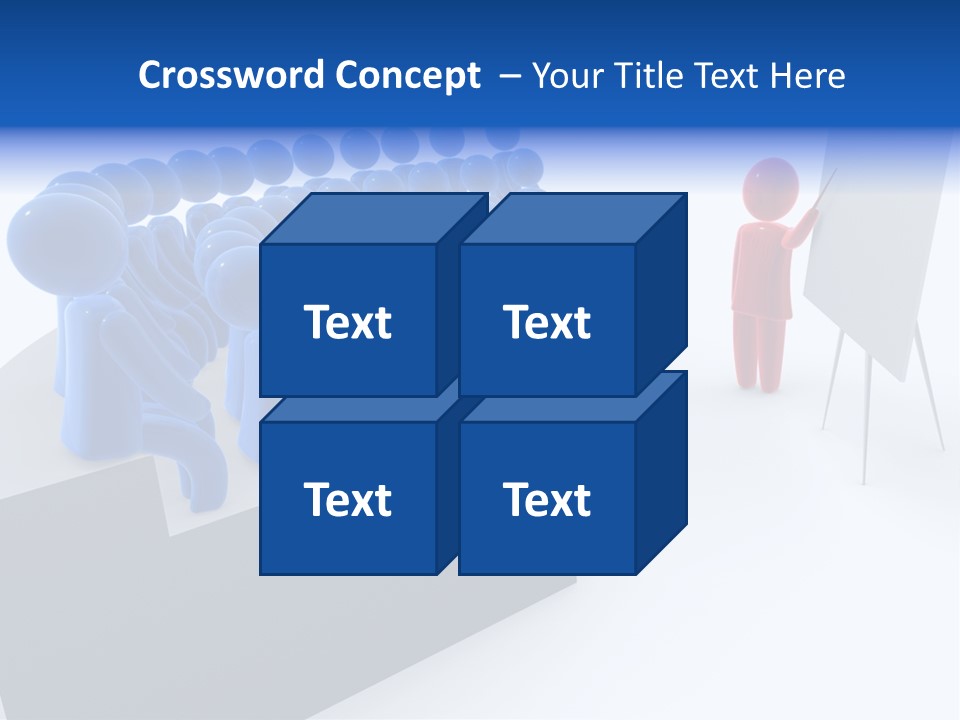 Crossword Concept – Your Title Text Here

Text

Text

Text

Text